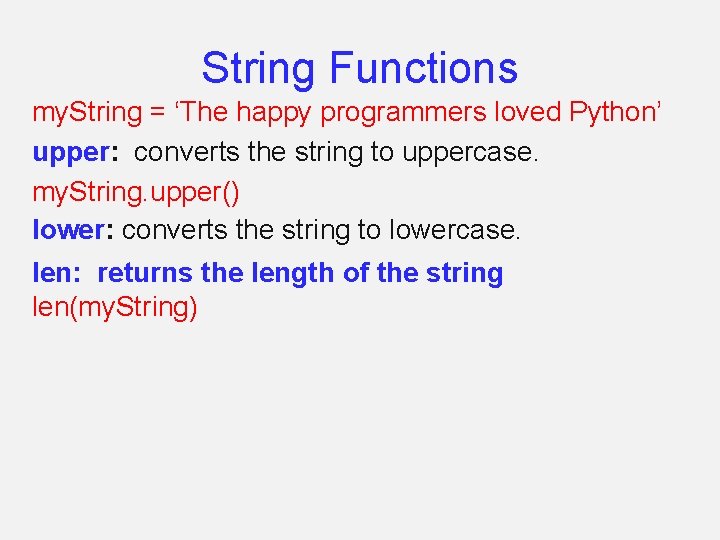 String Functions

myString = ‘The happy programmers loved Python’

upper: converts the string to uppercase.

myString.upper()

lower: converts the string to lowercase.

len: returns the length of the string

len(myString)